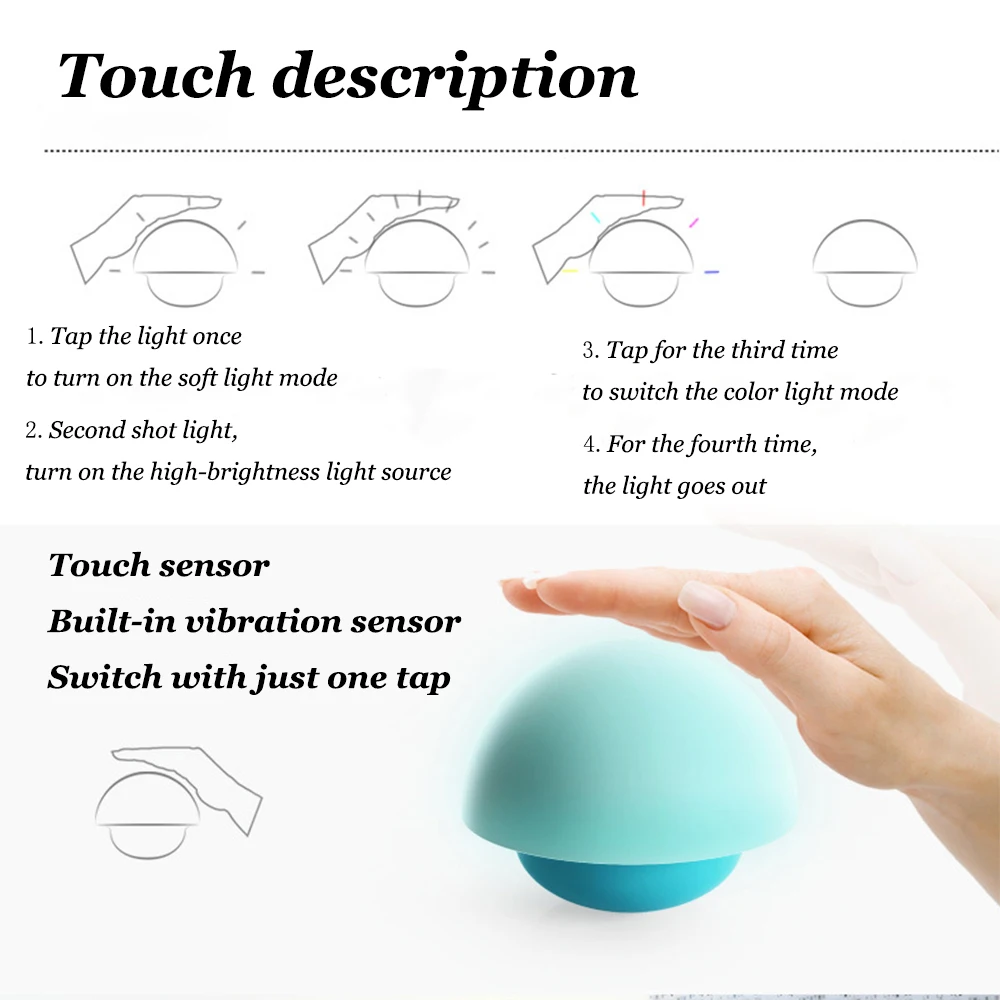 Touch description

1. Tap the light once
to turn on the soft light mode

2. Second shot light,
turn on the high-brightness light source

3. Tap for the third time
to switch the color light mode

4. For the fourth time,
the light goes out

Touch sensor
Built-in vibration sensor
Switch with just one tap